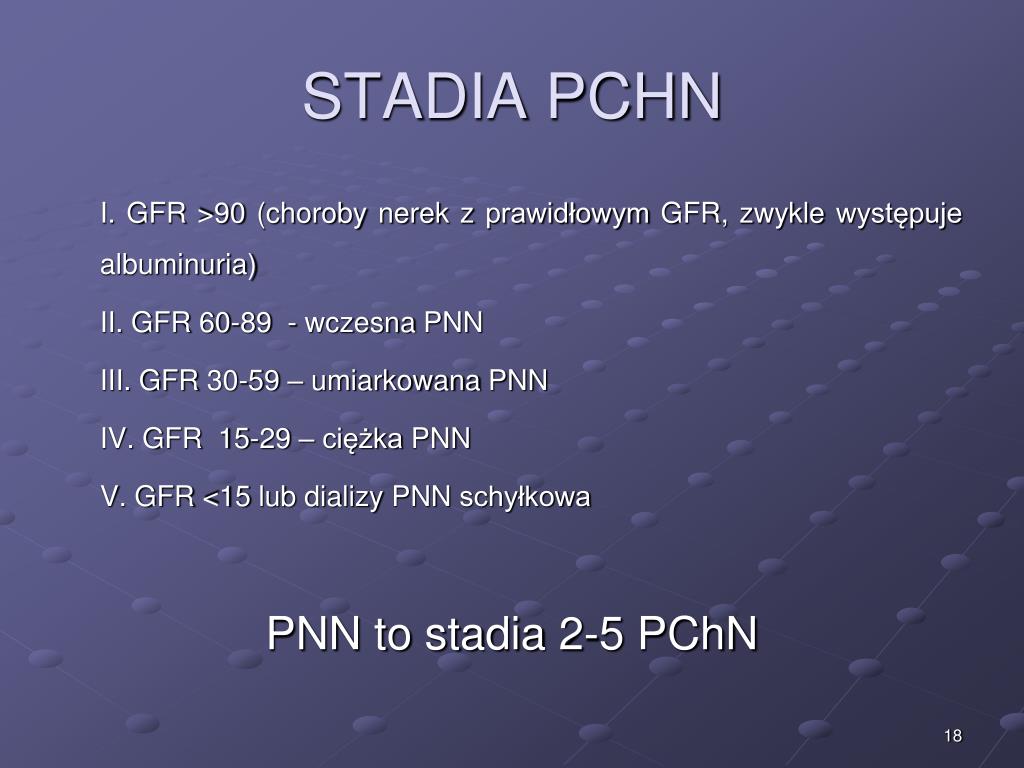 STADIA PCHN

I. GFR >90 (choroby nerek z prawidłowym GFR, zwykle występuje albuminuria)

II. GFR 60-89 - wczesna PNN

III. GFR 30-59 – umiarkowana PNN

IV. GFR 15-29 – ciężka PNN

V. GFR <15 lub dializy PNN schyłkowa

PNN to stadia 2-5 PChN

18